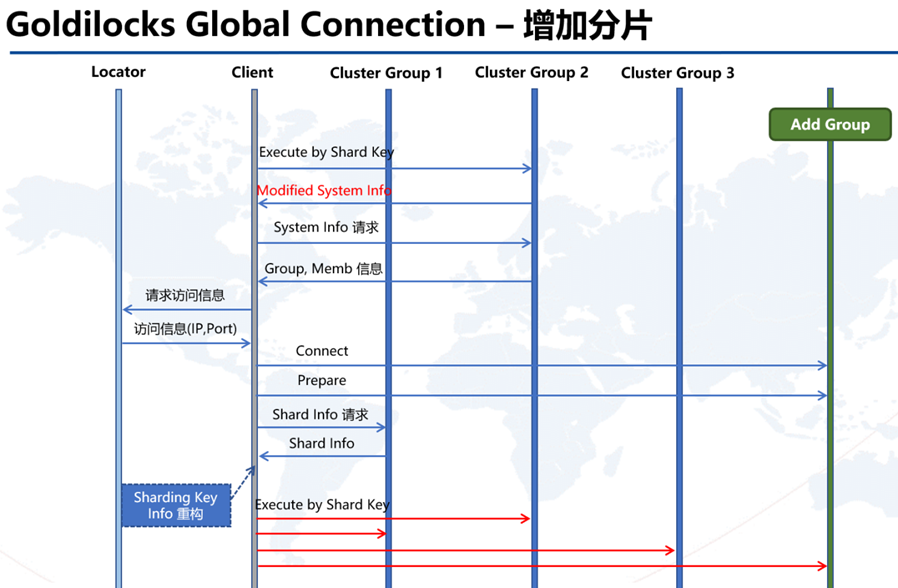 Goldilocks Global Connection – 增加分片

Locator

Client

Cluster Group 1

Cluster Group 2

Cluster Group 3

Add Group

Execute by Shard Key

Modified System Info

System Info 请求

Group, Memb 信息

请求访问信息

访问信息(IP,Port)

Connect

Prepare

Shard Info 请求

Shard Info

Sharding Key Info 重构

Execute by Shard Key